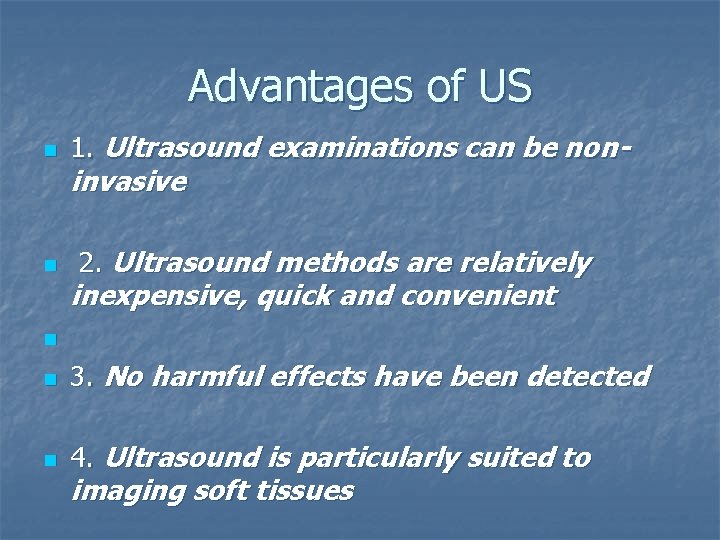 Advantages of US

1. Ultrasound examinations can be non-invasive

2. Ultrasound methods are relatively inexpensive, quick and convenient

3. No harmful effects have been detected

4. Ultrasound is particularly suited to imaging soft tissues